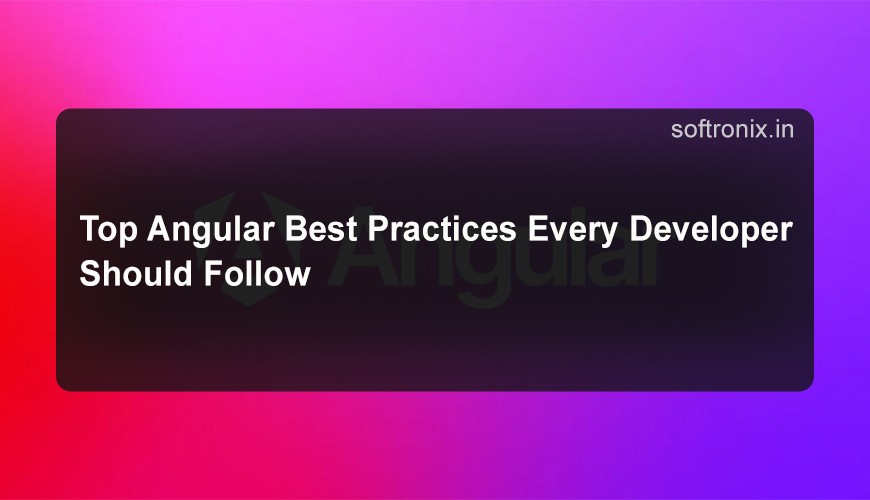 softronix.in

Top Angular Best Practices Every Developer Should Follow

Angular